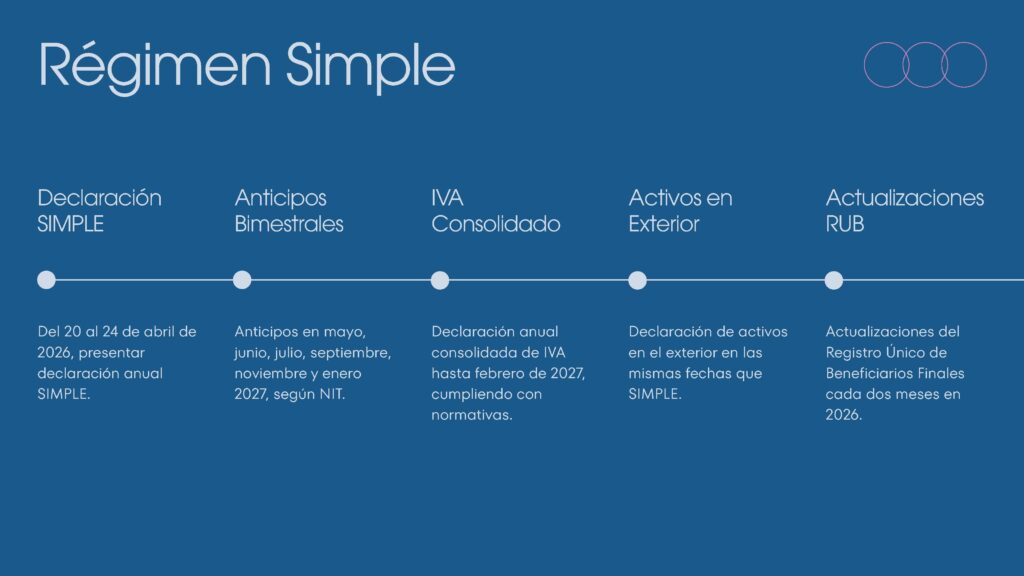 Régimen Simple

Declaración SIMPLE

Del 20 al 24 de abril de 2026, presentar declaración anual SIMPLE.

Anticipos Bimestrales

Anticipos en mayo, junio, julio, septiembre, noviembre y enero 2027, según NIT.

IVA Consolidado

Declaración anual consolidada de IVA hasta febrero de 2027, cumpliendo con normativas.

Activos en Exterior

Declaración de activos en el exterior en las mismas fechas que SIMPLE.

Actualizaciones RUB

Actualizaciones del Registro Único de Beneficiarios Finales cada dos meses en 2026.